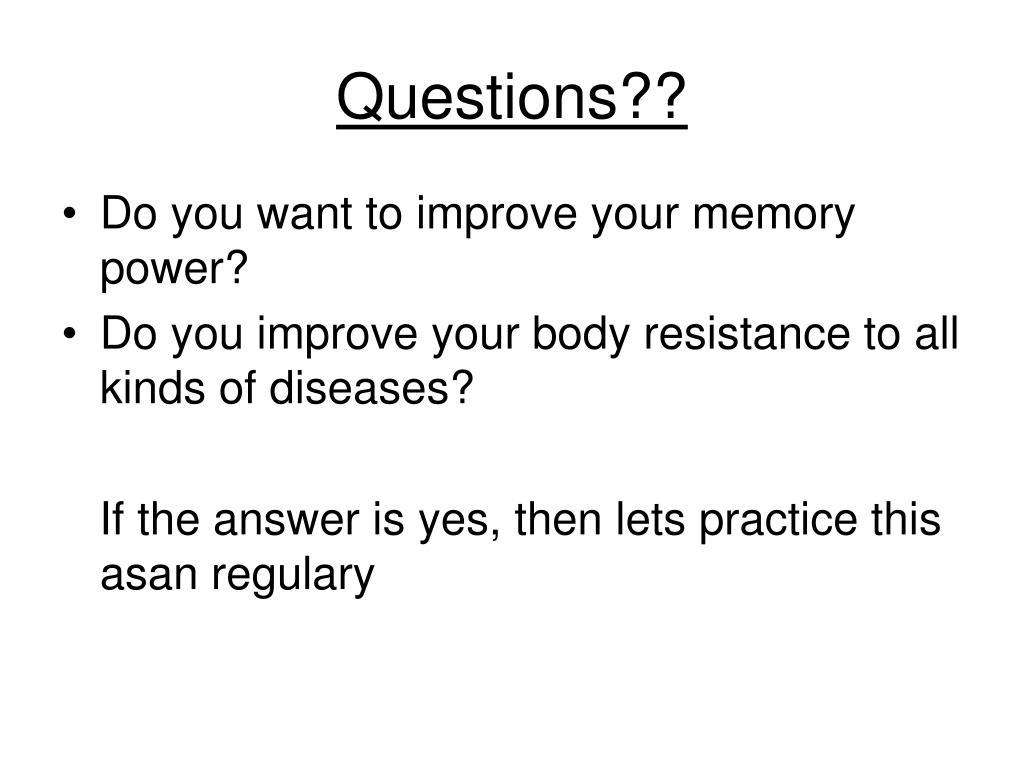 Questions??

• Do you want to improve your memory power?
• Do you improve your body resistance to all kinds of diseases?

If the answer is yes, then lets practice this asan regulary